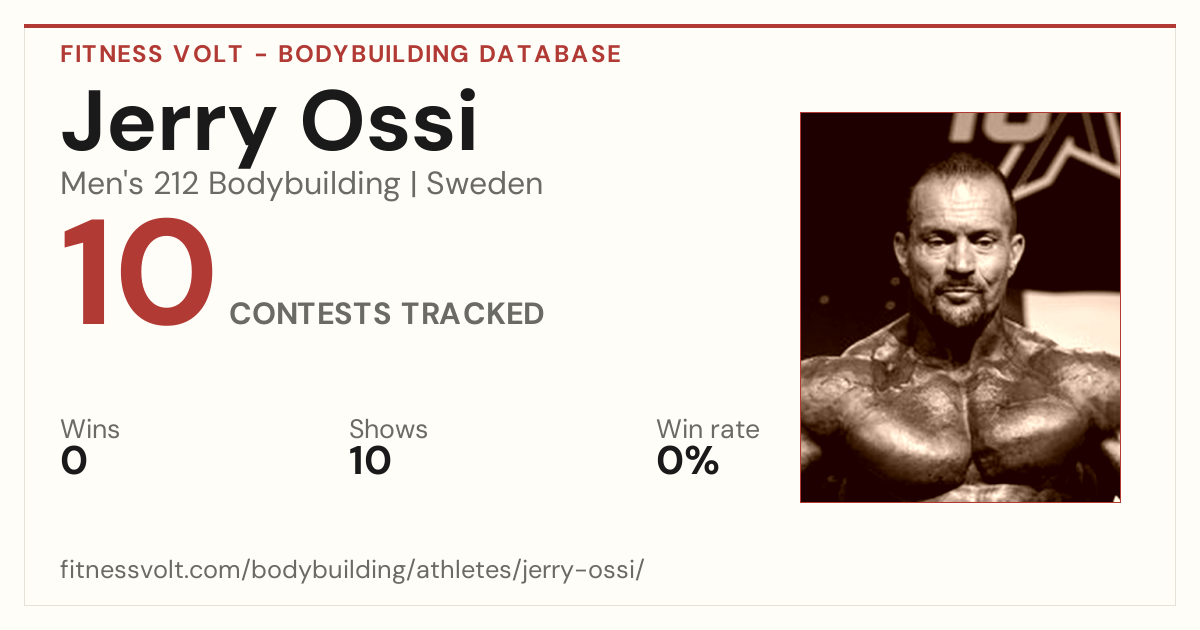 FITNESS VOLT - BODYBUILDING DATABASE

Jerry Ossi

Men's 212 Bodybuilding | Sweden

10

CONTESTS TRACKED

Wins
0

Shows
10

Win rate
0%

fitnessvolt.com/bodybuilding/athletes/jerry-ossi/